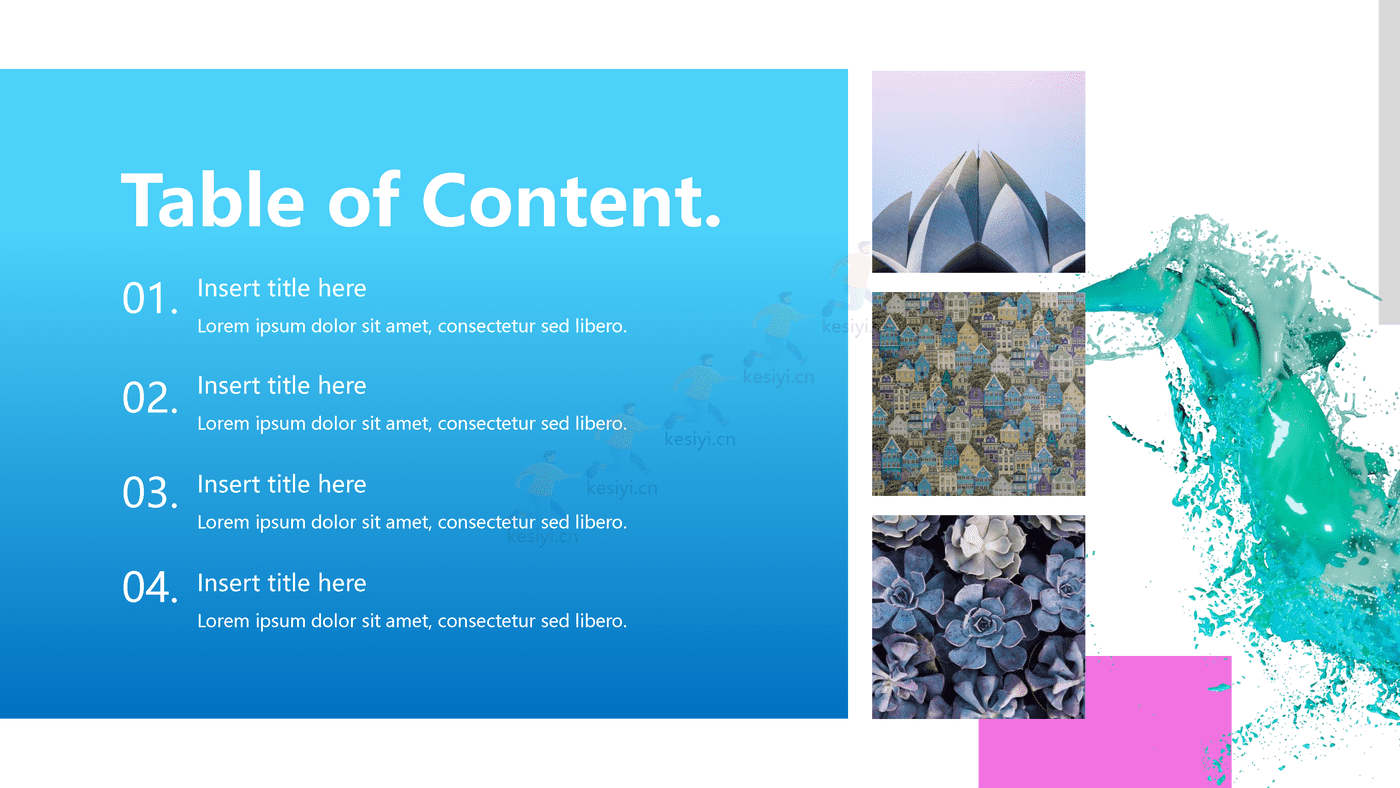 Table of Content.

01. Insert title here
Lorem ipsum dolor sit amet, consectetur sed libero.

02. Insert title here
Lorem ipsum dolor sit amet, consectetur sed libero.

03. Insert title here
Lorem ipsum dolor sit amet, consectetur sed libero.

04. Insert title here
Lorem ipsum dolor sit amet, consectetur sed libero.

kesiyi.cn
kesiyi.cn
kesiyi.cn
kesiyi.cn
kesiyi.cn